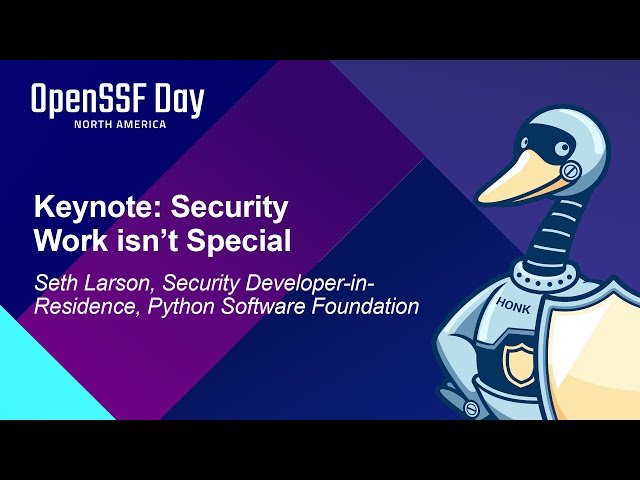 OpenSSF Day
NORTH AMERICA

Keynote: Security Work isn't Special

Seth Larson, Security Developer-in-Residence, Python Software Foundation

HONK